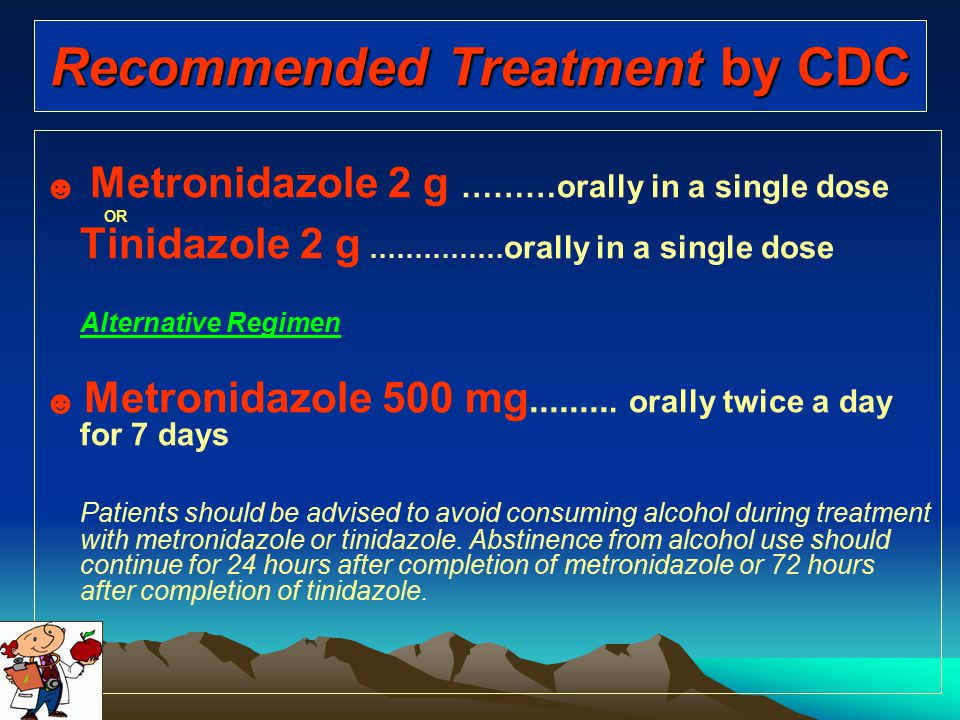 Recommended Treatment by CDC

☻ Metronidazole 2 g ………orally in a single dose
OR
Tinidazole 2 g ...............orally in a single dose

Alternative Regimen

☻ Metronidazole 500 mg......... orally twice a day for 7 days

Patients should be advised to avoid consuming alcohol during treatment with metronidazole or tinidazole. Abstinence from alcohol use should continue for 24 hours after completion of metronidazole or 72 hours after completion of tinidazole.